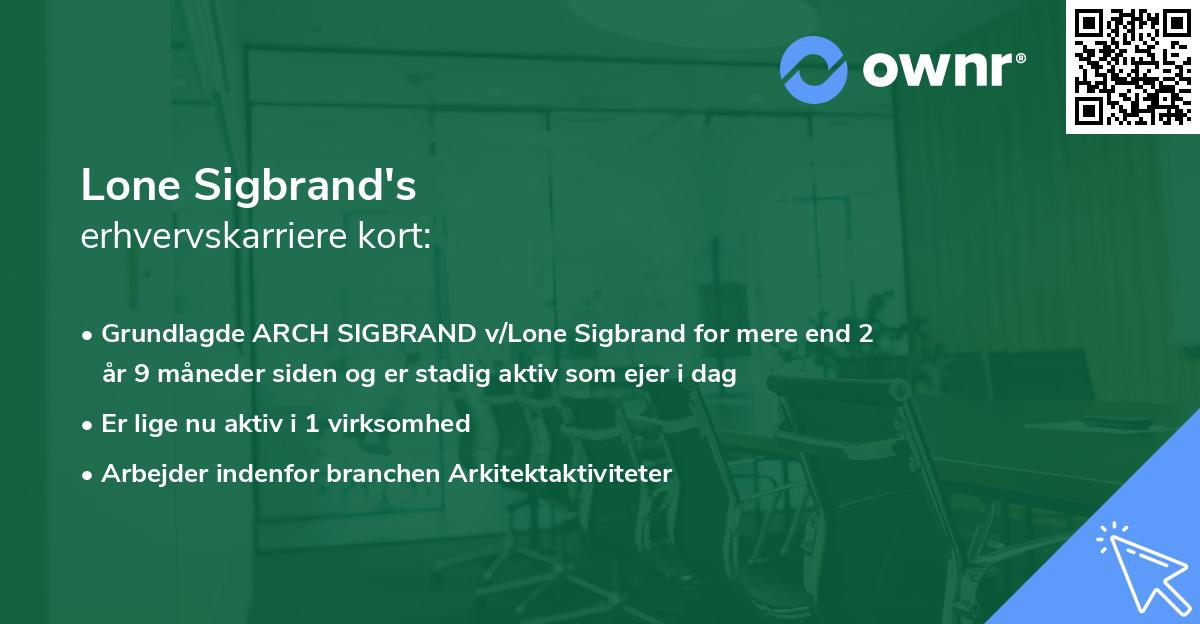 ownr®

Lone Sigbrand's
erhvervskarriere kort:

• Grundlagde ARCH SIGBRAND v/Lone Sigbrand for mere end 2 år 9 måneder siden og er stadig aktiv som ejer i dag
• Er lige nu aktiv i 1 virksomhed
• Arbejder indenfor branchen Arkitektaktiviteter